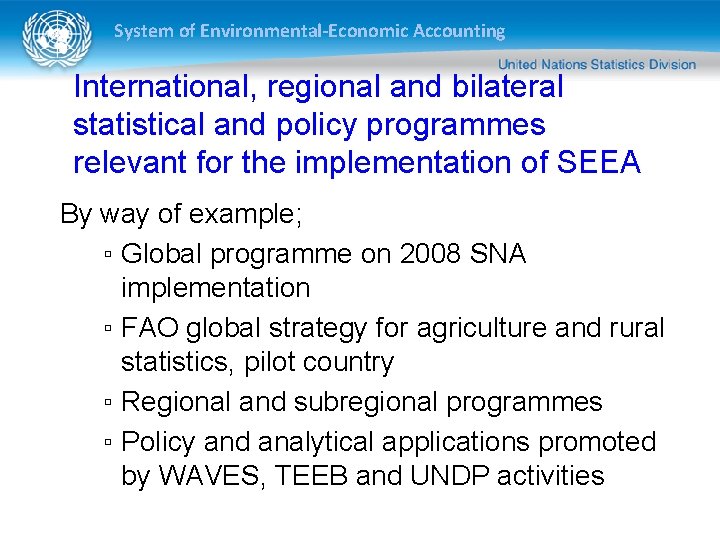 System of Environmental-Economic Accounting

United Nations Statistics Division

International, regional and bilateral statistical and policy programmes relevant for the implementation of SEEA

By way of example;

▫ Global programme on 2008 SNA implementation

▫ FAO global strategy for agriculture and rural statistics, pilot country

▫ Regional and subregional programmes

▫ Policy and analytical applications promoted by WAVES, TEEB and UNDP activities